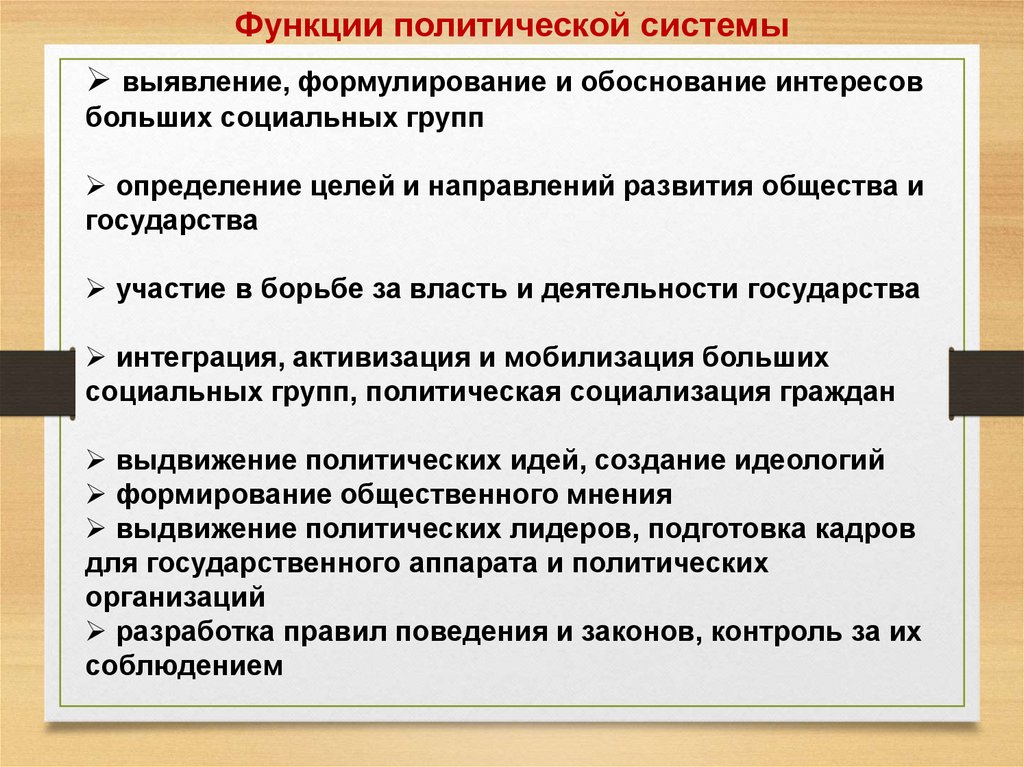 Функции политической системы

➢ выявление, формулирование и обоснование интересов больших социальных групп

➢ определение целей и направлений развития общества и государства

➢ участие в борьбе за власть и деятельности государства

➢ интеграция, активизация и мобилизация больших социальных групп, политическая социализация граждан

➢ выдвижение политических идей, создание идеологий
➢ формирование общественного мнения
➢ выдвижение политических лидеров, подготовка кадров для государственного аппарата и политических организаций
➢ разработка правил поведения и законов, контроль за их соблюдением